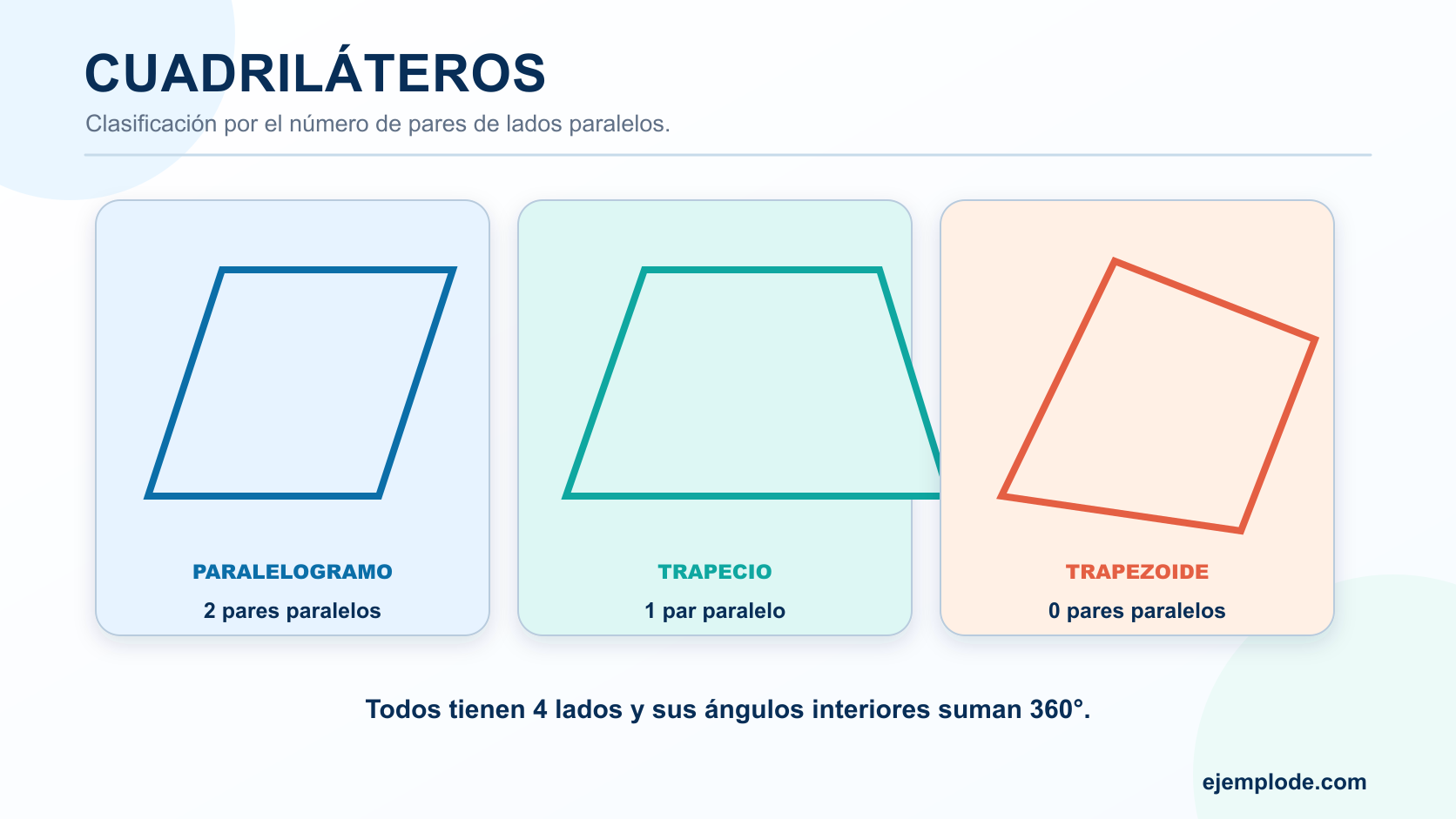 CUADRILÁTEROS

Clasificación por el número de pares de lados paralelos.

PARALELOGRAMO
2 pares paralelos

TRAPECIO
1 par paralelo

TRAPEZOIDE
0 pares paralelos

Todos tienen 4 lados y sus ángulos interiores suman 360°.

ejemplode.com